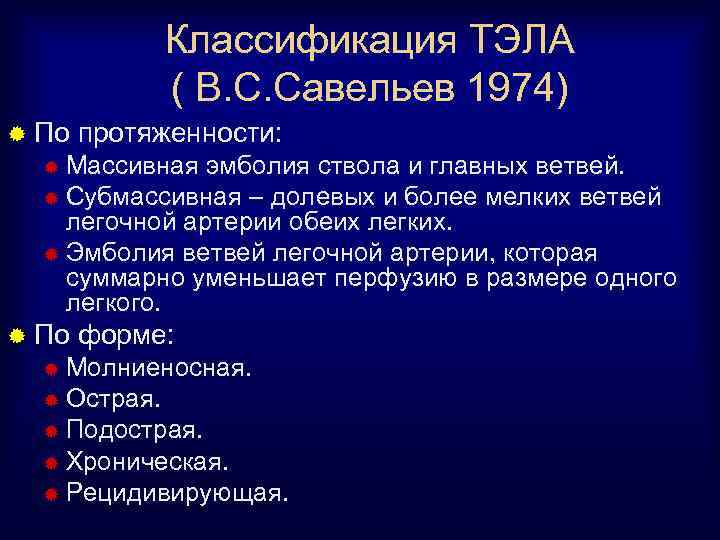 Классификация ТЭЛА
( В.С.Савельев 1974)

По протяженности:

Массивная эмболия ствола и главных ветвей.

Субмассивная – долевых и более мелких ветвей легочной артерии обеих легких.

Эмболия ветвей легочной артерии, которая суммарно уменьшает перфузию в размере одного легкого.

По форме:

Молниеносная.

Острая.

Подострая.

Хроническая.

Рецидивирующая.